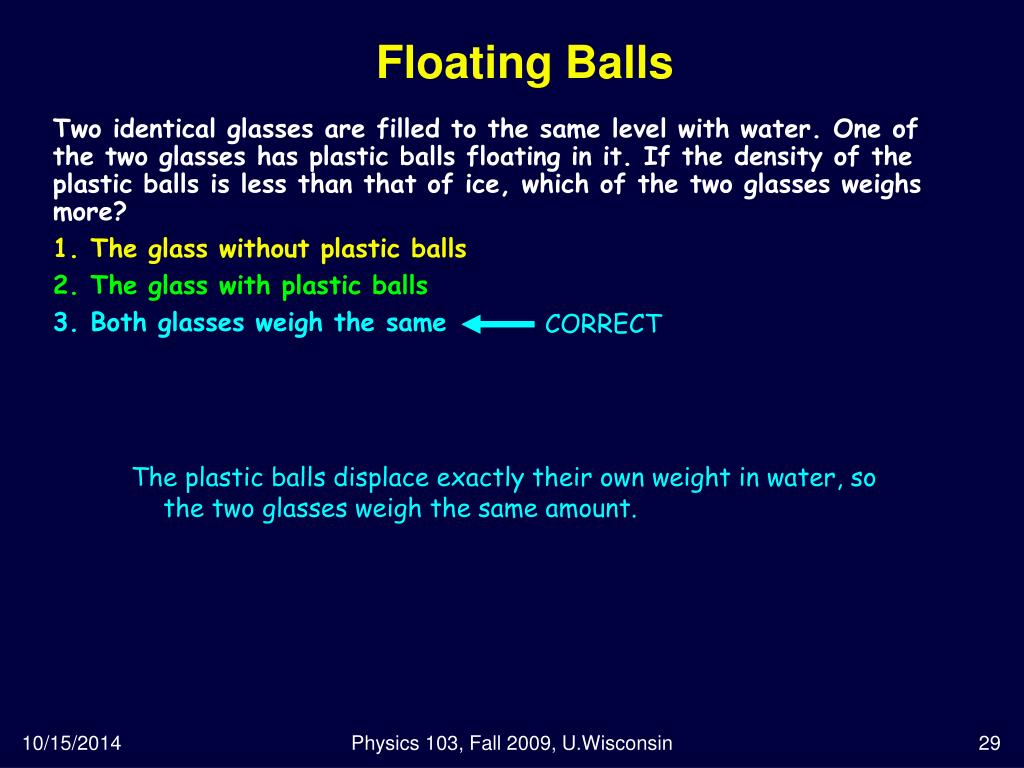 Floating Balls

Two identical glasses are filled to the same level with water. One of the two glasses has plastic balls floating in it. If the density of the plastic balls is less than that of ice, which of the two glasses weighs more?

1. The glass without plastic balls
2. The glass with plastic balls
3. Both glasses weigh the same

CORRECT

The plastic balls displace exactly their own weight in water, so the two glasses weigh the same amount.

10/15/2014

Physics 103, Fall 2009, U.Wisconsin

29